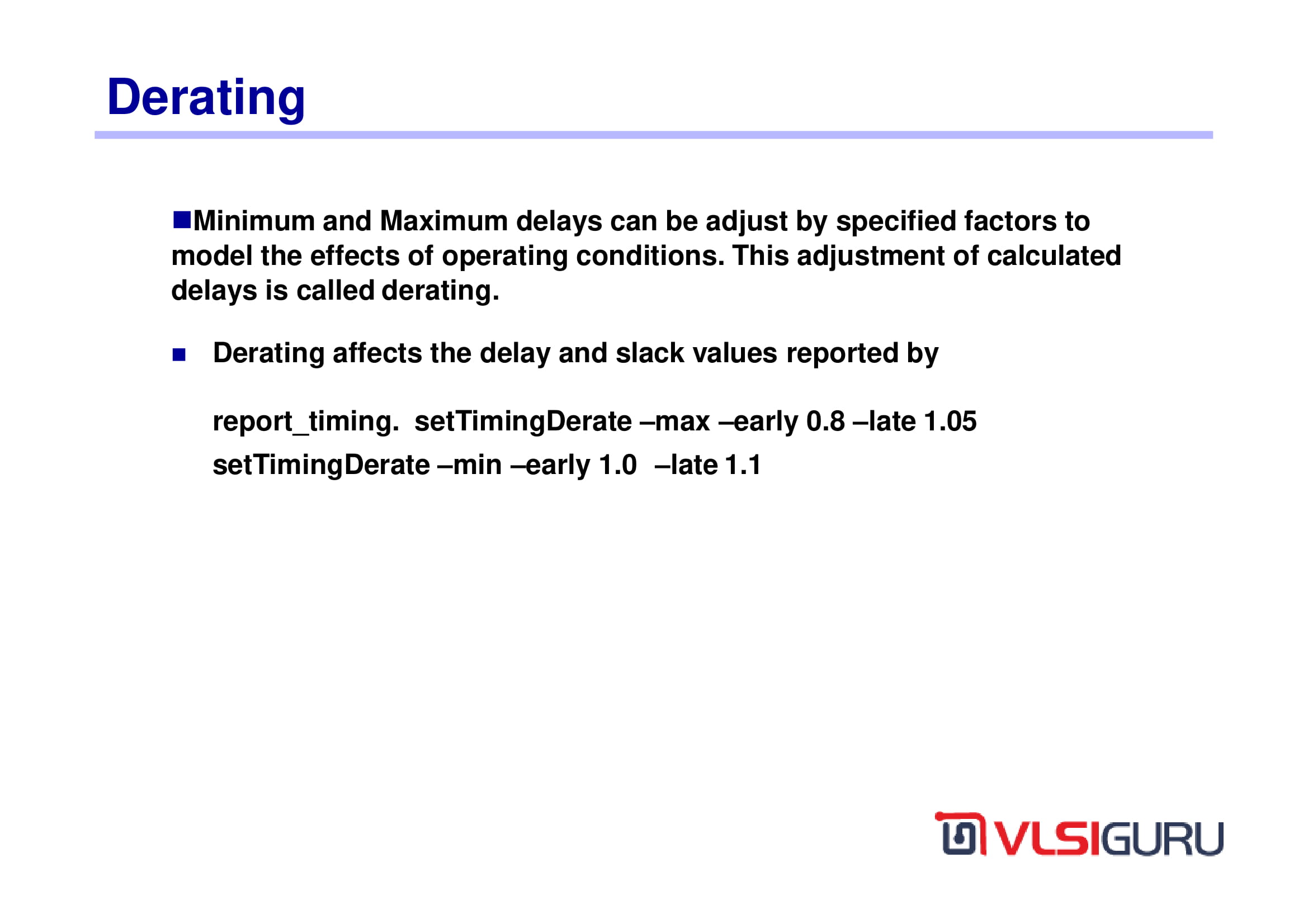 Derating

Minimum and Maximum delays can be adjust by specified factors to model the effects of operating conditions. This adjustment of calculated delays is called derating.

Derating affects the delay and slack values reported by

report_timing. setTimingDerate –max –early 0.8 –late 1.05
setTimingDerate –min –early 1.0 –late 1.1

VLSIGURU